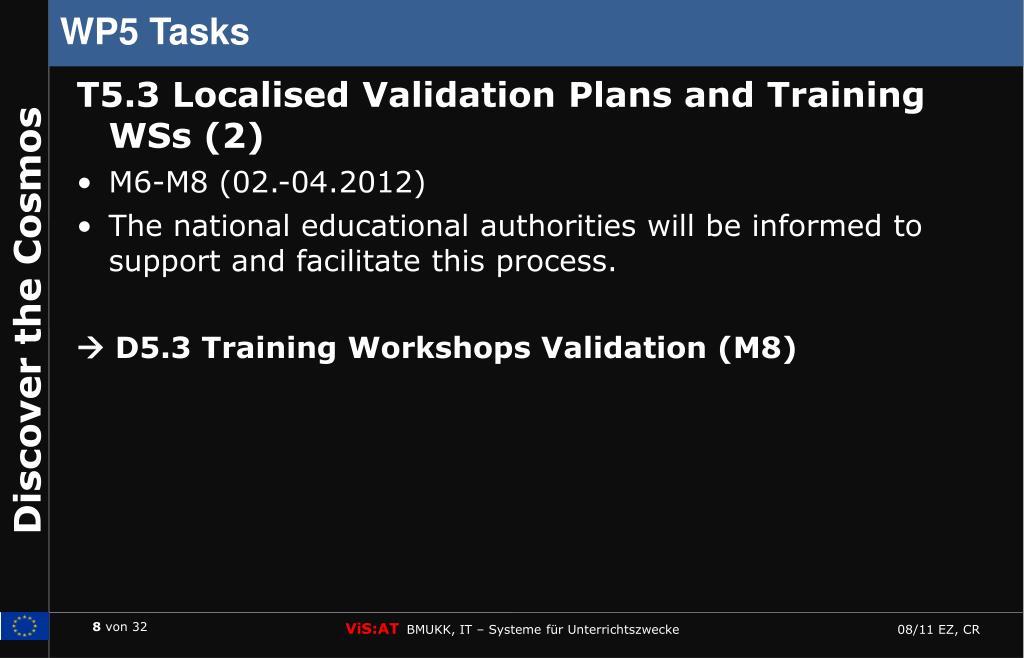 WP5 Tasks

Discover the Cosmos

T5.3 Localised Validation Plans and Training WSs (2)

• M6-M8 (02.-04.2012)
• The national educational authorities will be informed to support and facilitate this process.

→ D5.3 Training Workshops Validation (M8)

8 von 32

ViS:AT BMUKK, IT – Systeme für Unterrichtszwecke

08/11 EZ, CR